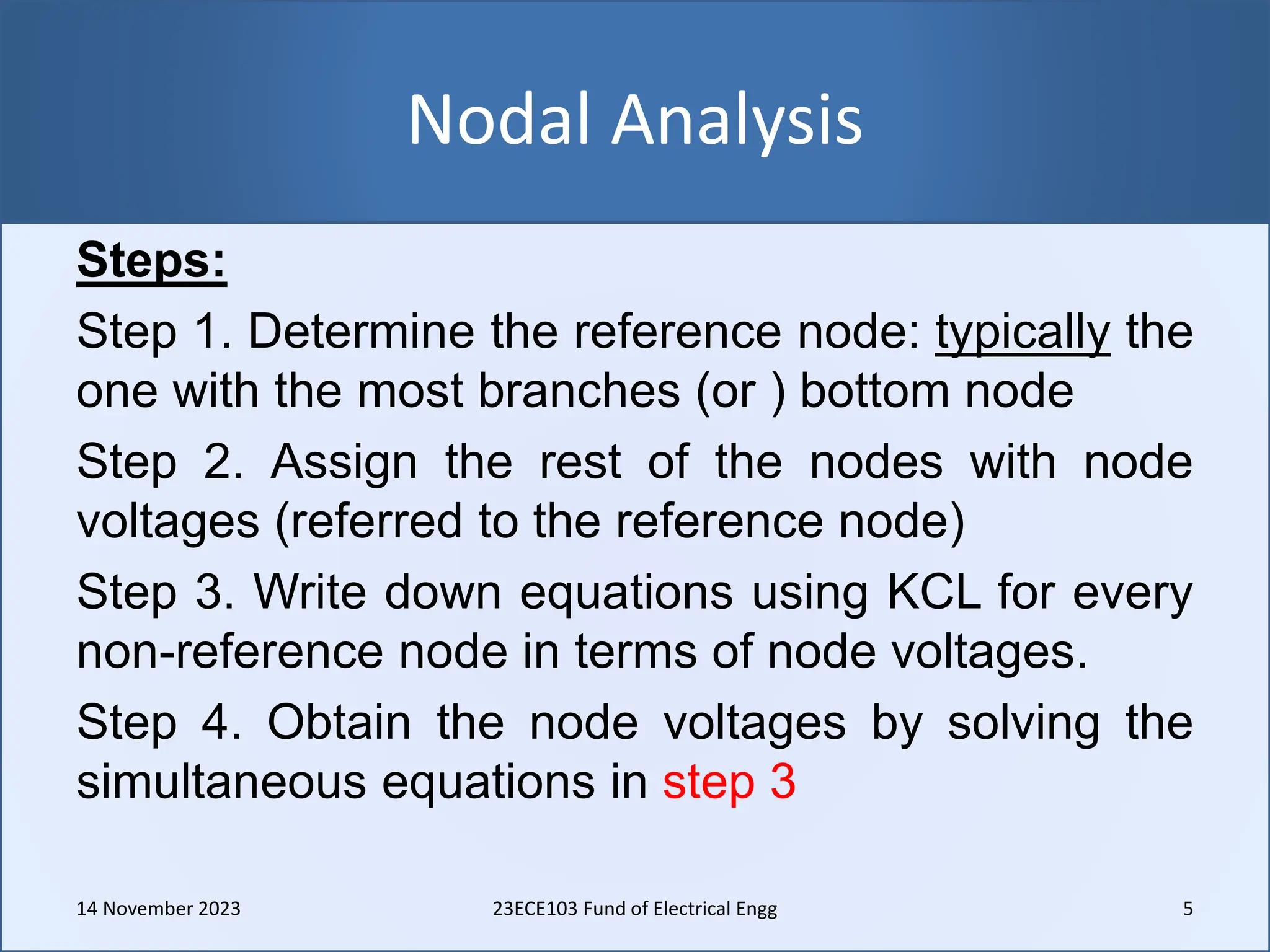 Nodal Analysis

Steps:

Step 1. Determine the reference node: typically the one with the most branches (or ) bottom node

Step 2. Assign the rest of the nodes with node voltages (referred to the reference node)

Step 3. Write down equations using KCL for every non-reference node in terms of node voltages.

Step 4. Obtain the node voltages by solving the simultaneous equations in step 3

14 November 2023

23ECE103 Fund of Electrical Engg

5